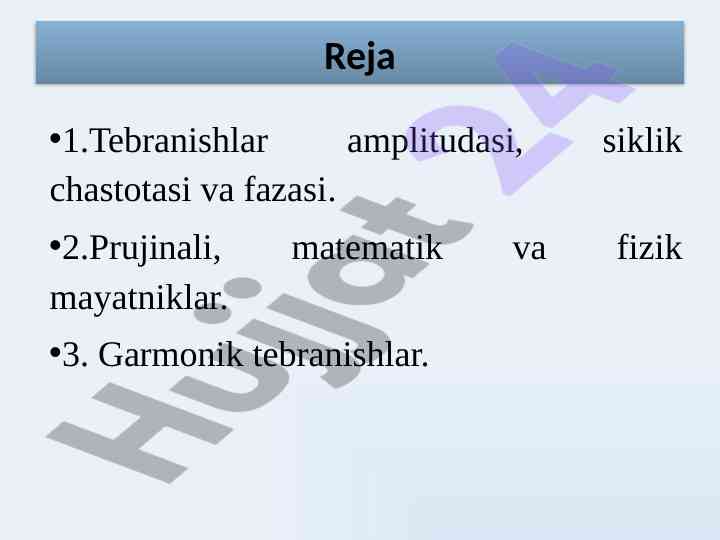 Reja

•1.Tebranishlar amplitudasi, siklik chastotasi va fazasi.

•2.Prujinali, matematik va fizik mayatniklar.

•3. Garmonik tebranishlar.

Hujjat 24